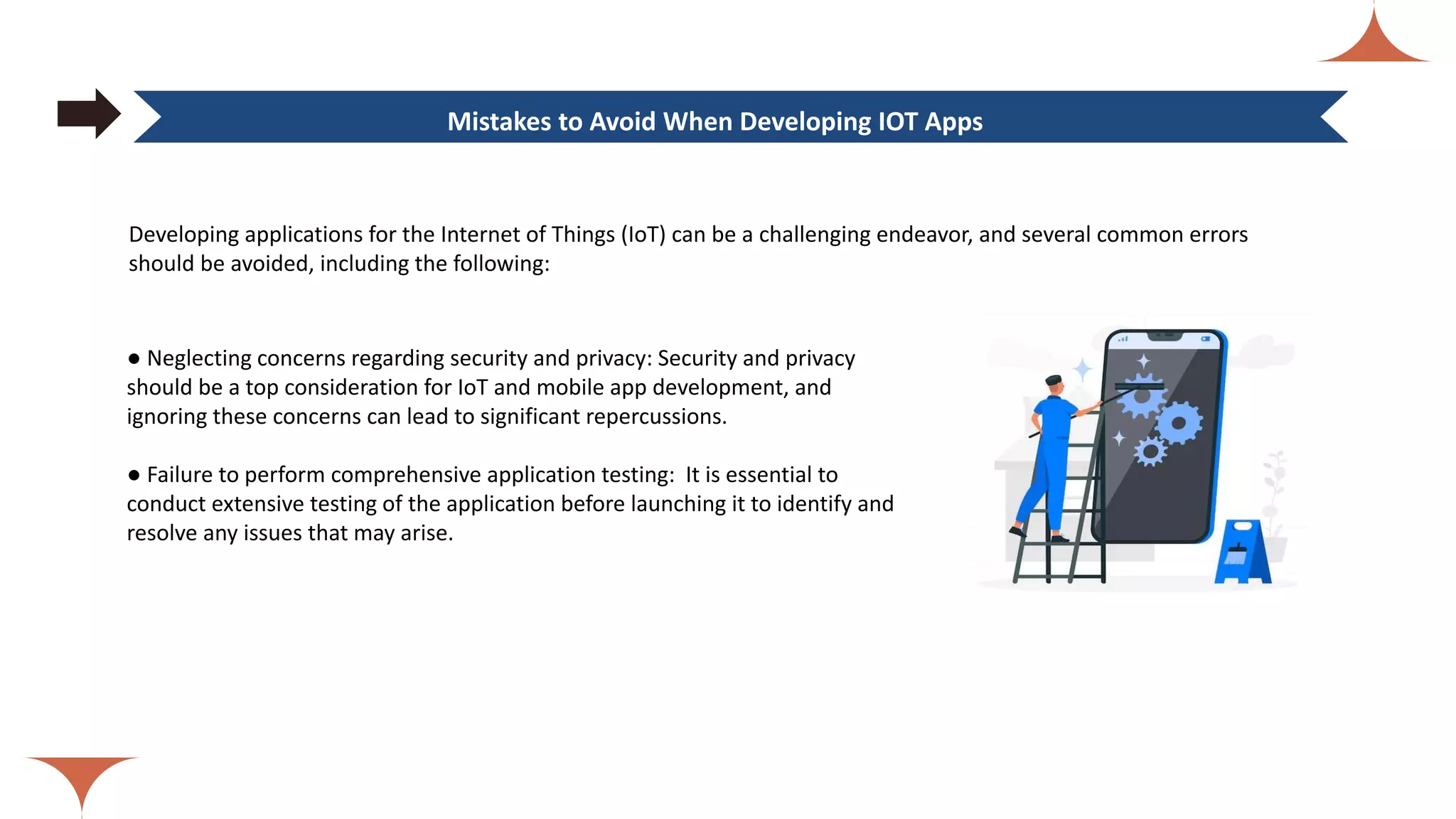 Mistakes to Avoid When Developing IOT Apps

Developing applications for the Internet of Things (IoT) can be a challenging endeavor, and several common errors should be avoided, including the following:

● Neglecting concerns regarding security and privacy: Security and privacy should be a top consideration for IoT and mobile app development, and ignoring these concerns can lead to significant repercussions.

● Failure to perform comprehensive application testing: It is essential to conduct extensive testing of the application before launching it to identify and resolve any issues that may arise.